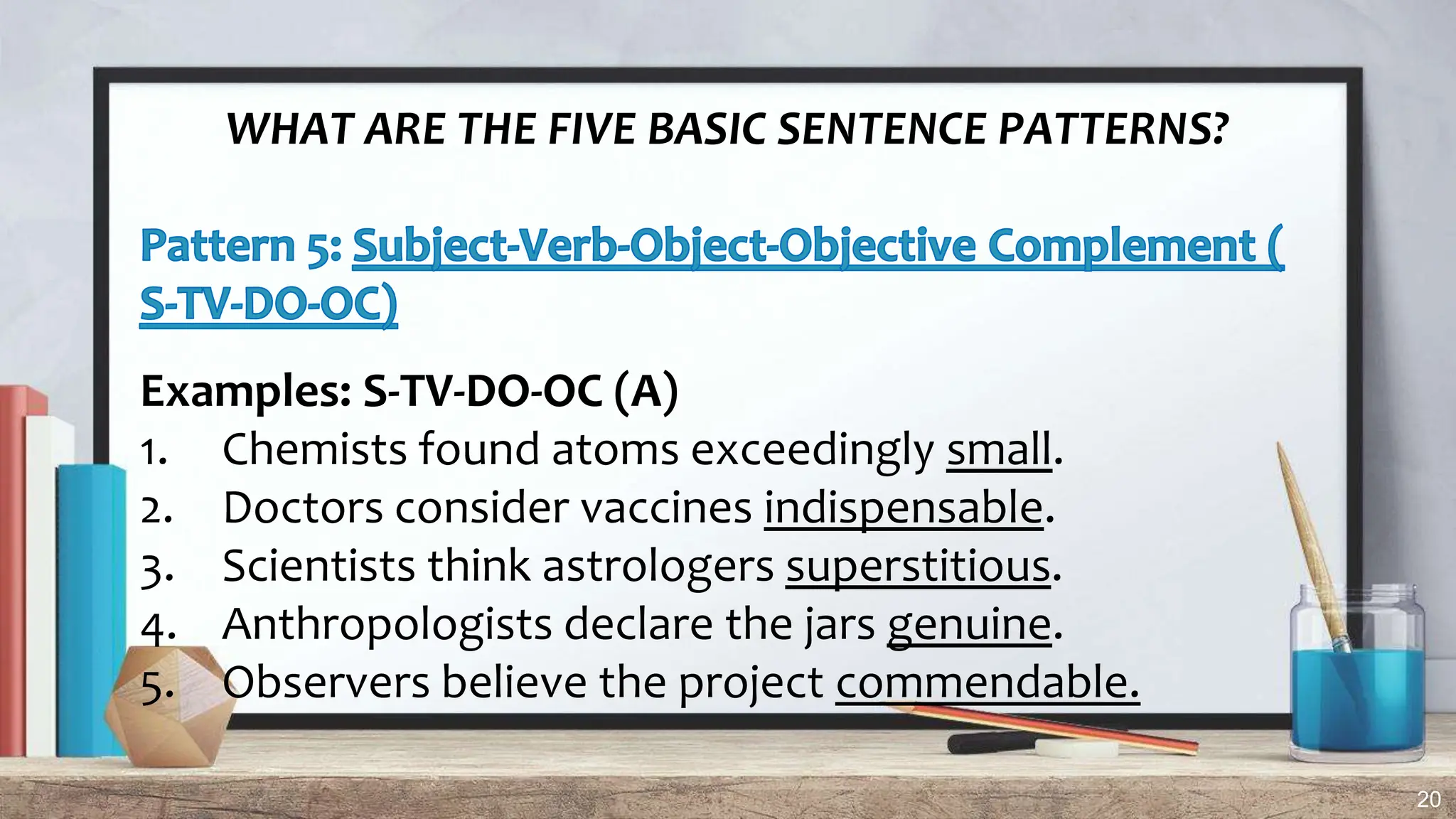 WHAT ARE THE FIVE BASIC SENTENCE PATTERNS?

Pattern 5: Subject-Verb-Object-Objective Complement ( S-TV-DO-OC)

Examples: S-TV-DO-OC (A)
1. Chemists found atoms exceedingly small.
2. Doctors consider vaccines indispensable.
3. Scientists think astrologers superstitious.
4. Anthropologists declare the jars genuine.
5. Observers believe the project commendable.

20